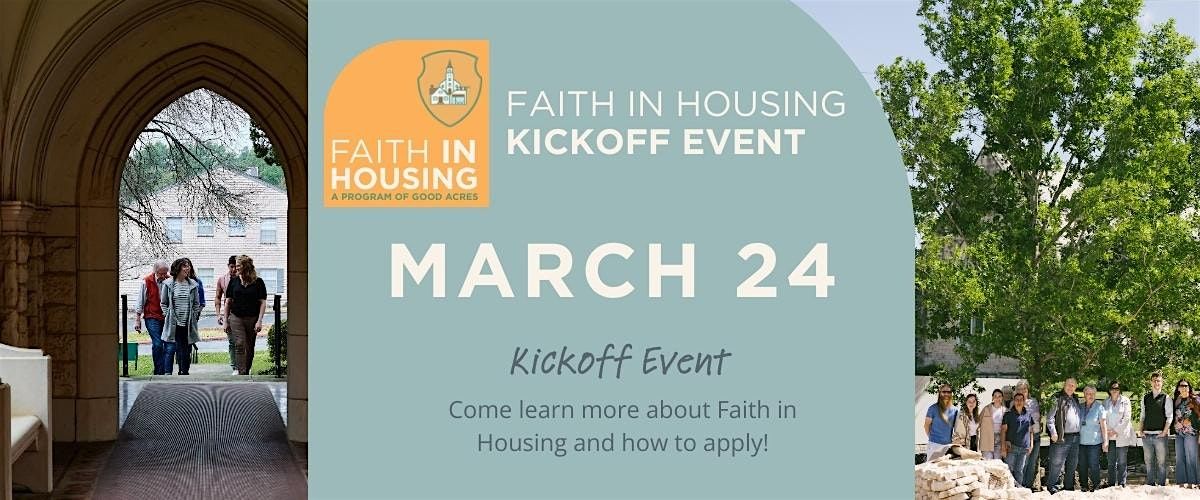 FAITH IN HOUSING
A PROGRAM OF GOOD ACRES

FAITH IN HOUSING
KICKOFF EVENT

MARCH 24

Kickoff Event

Come learn more about Faith in Housing and how to apply!